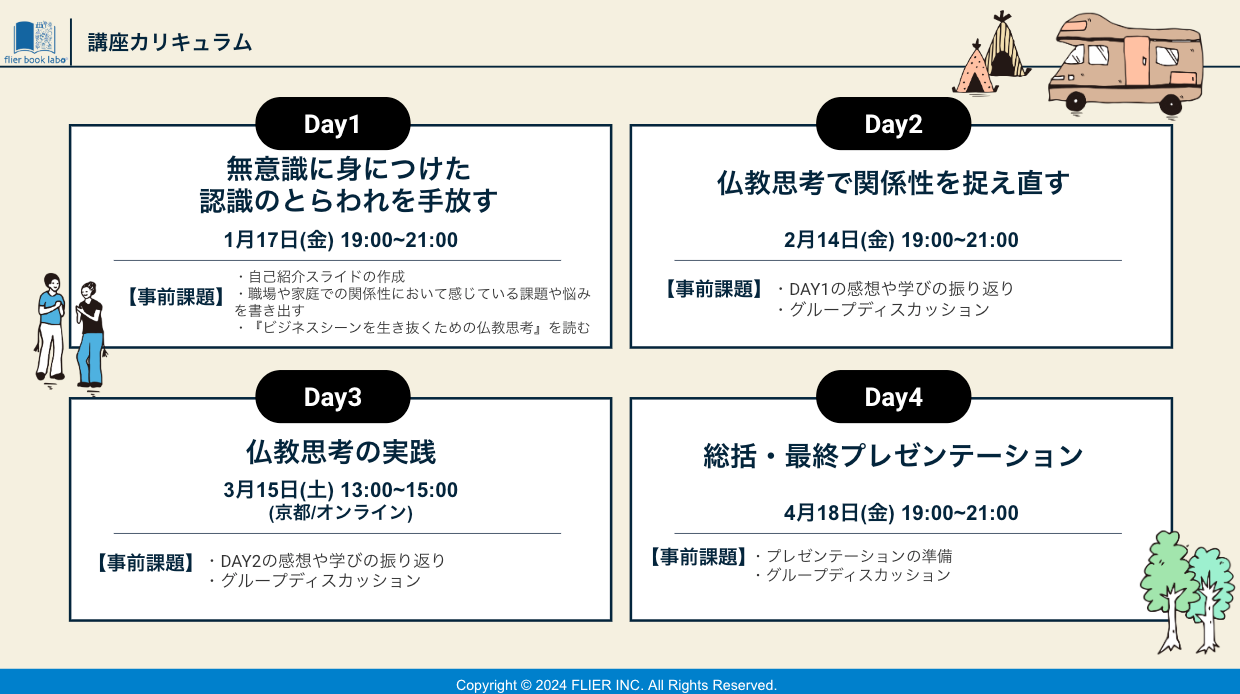 flier book labo

講座カリキュラム

Day1

無意識に身につけた
認識のとらわれを手放す

1月17日(金) 19:00~21:00

【事前課題】 ・自己紹介スライドの作成
・職場や家庭での関係性において感じている課題や悩みを書き出す
・『ビジネスシーンを生き抜くための仏教思考』を読む

Day2

仏教思考で関係性を捉え直す

2月14日(金) 19:00~21:00

【事前課題】 ・DAY1の感想や学びの振り返り
・グループディスカッション

Day3

仏教思考の実践

3月15日(土) 13:00~15:00
(京都/オンライン)

【事前課題】 ・DAY2の感想や学びの振り返り
・グループディスカッション

Day4

総括・最終プレゼンテーション

4月18日(金) 19:00~21:00

【事前課題】 ・プレゼンテーションの準備
・グループディスカッション

Copyright © 2024 FLIER INC. All Rights Reserved.